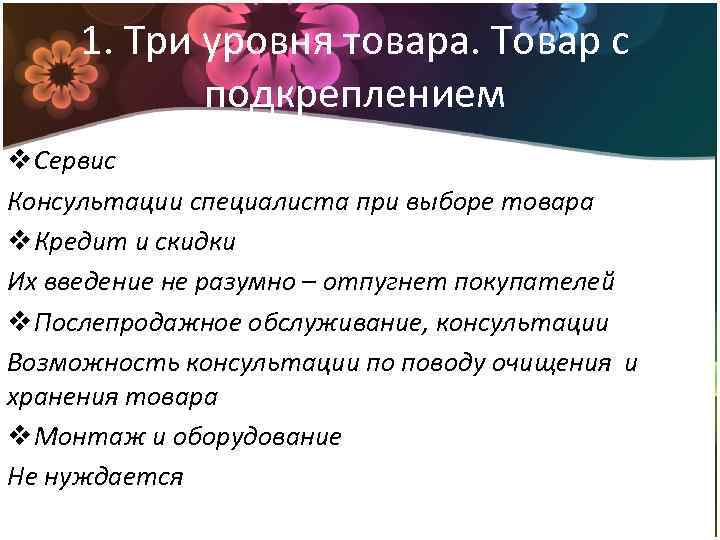 1. Три уровня товара. Товар с подкреплением

❖Сервис

Консультации специалиста при выборе товара

❖Кредит и скидки

Их введение не разумно – отпугнет покупателей

❖Послепродажное обслуживание, консультации

Возможность консультации по поводу очищения и хранения товара

❖Монтаж и оборудование

Не нуждается